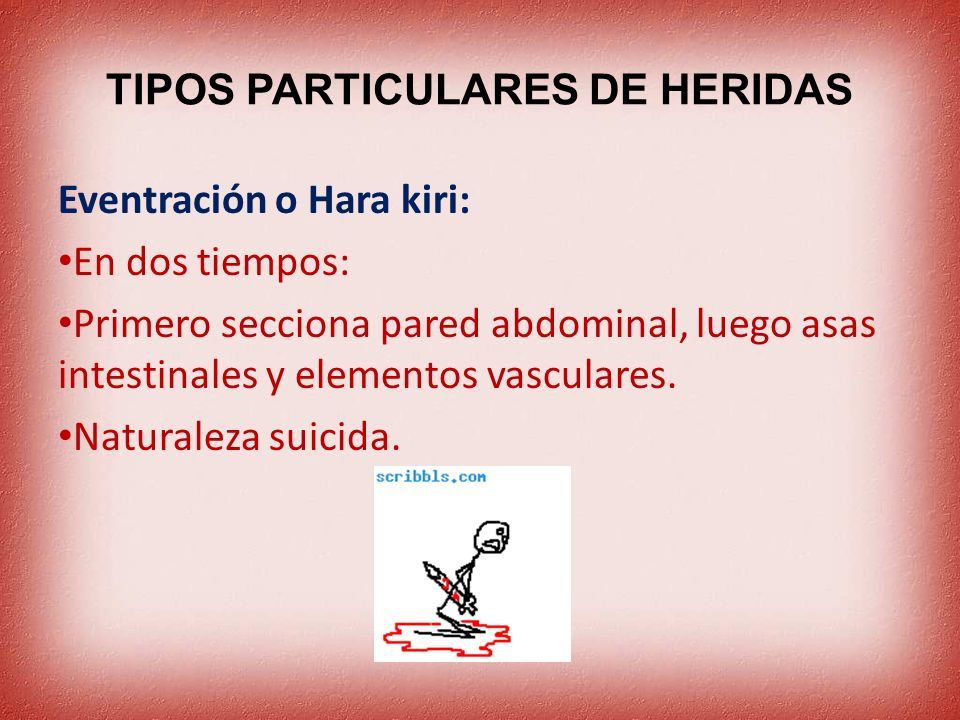 TIPOS PARTICULARES DE HERIDAS

Eventración o Hara kiri:

•En dos tiempos:

•Primero secciona pared abdominal, luego asas intestinales y elementos vasculares.

•Naturaleza suicida.

scribbls.com